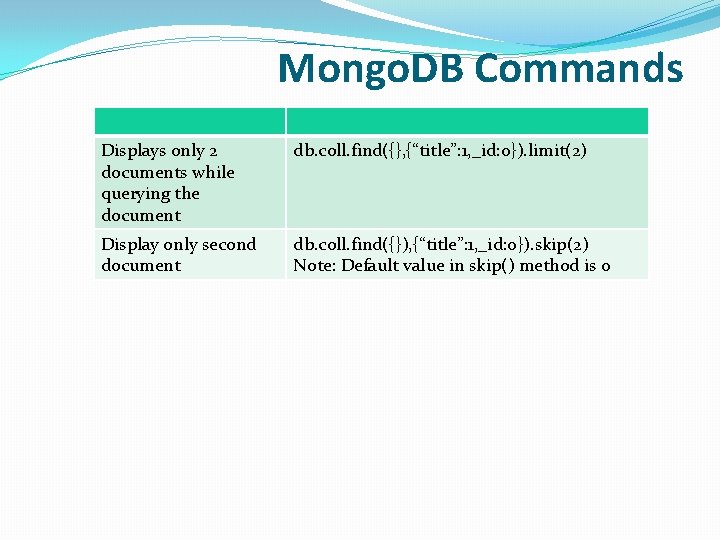 MongoDB Commands

| | |
|---|---|
| Displays only 2 documents while querying the document | db.coll.find({},{“title”:1,_id:0}).limit(2) |
| Display only second document | db.coll.find({}),{“title”:1,_id:0}).skip(2) Note: Default value in skip() method is 0 |